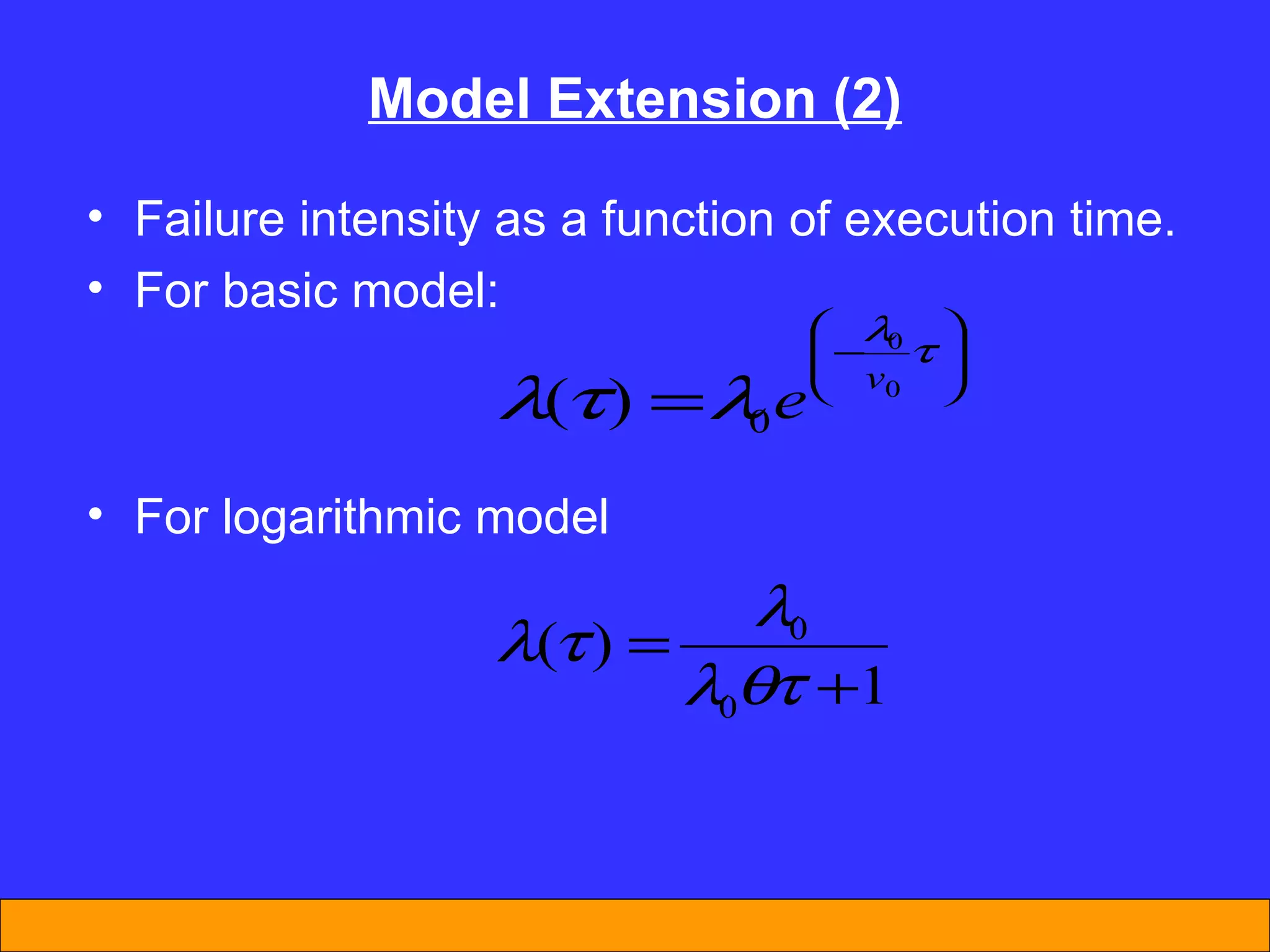 Model Extension (2)

• Failure intensity as a function of execution time.
• For basic model:

$\lambda(\tau) = \lambda_0 e^{\left(-\frac{\lambda_0}{v_0}\tau\right)}$

• For logarithmic model

$\lambda(\tau) = \frac{\lambda_0}{\lambda_0 \theta \tau + 1}$